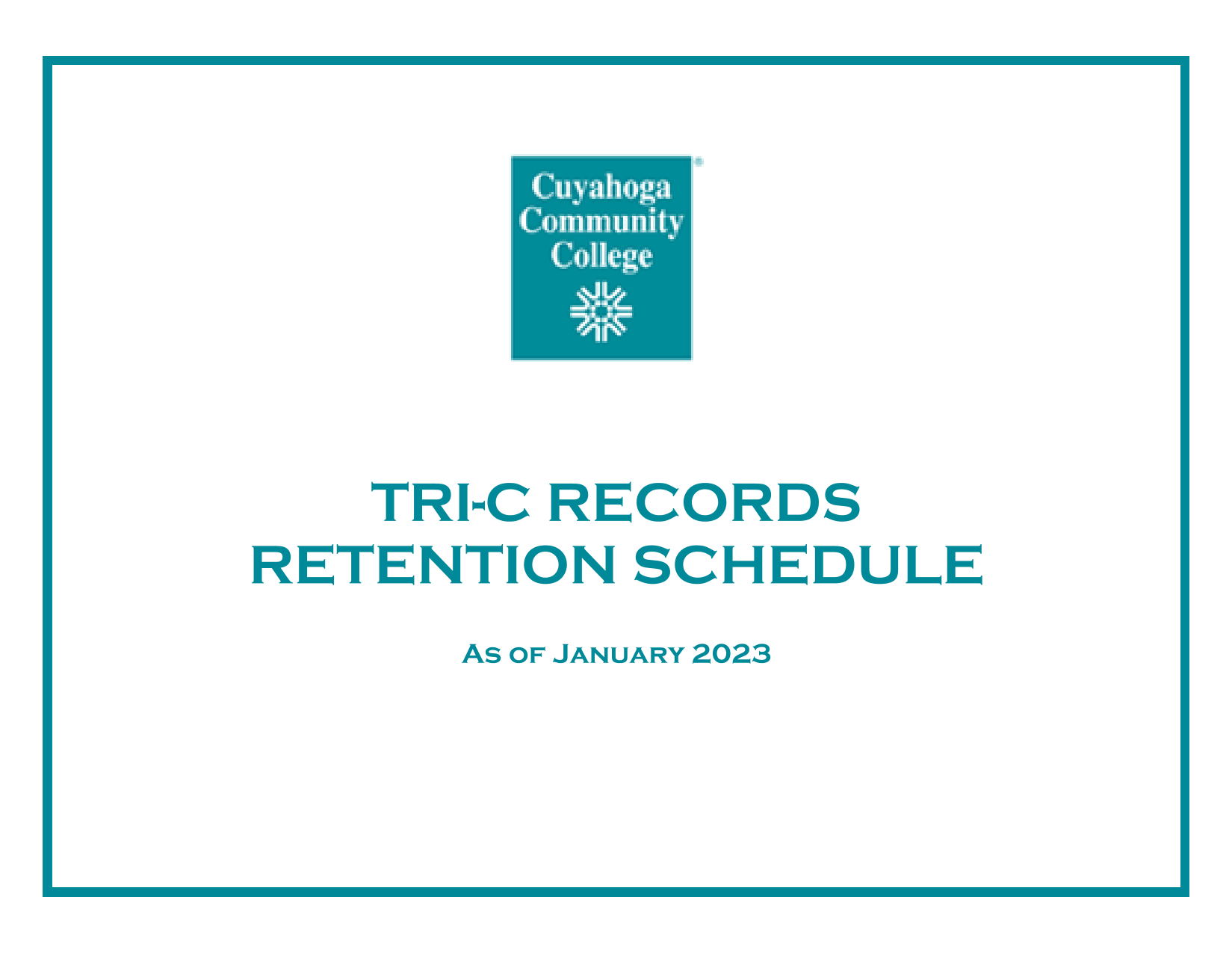 Cuyahoga Community College

TRI-C RECORDS RETENTION SCHEDULE

As of January 2023